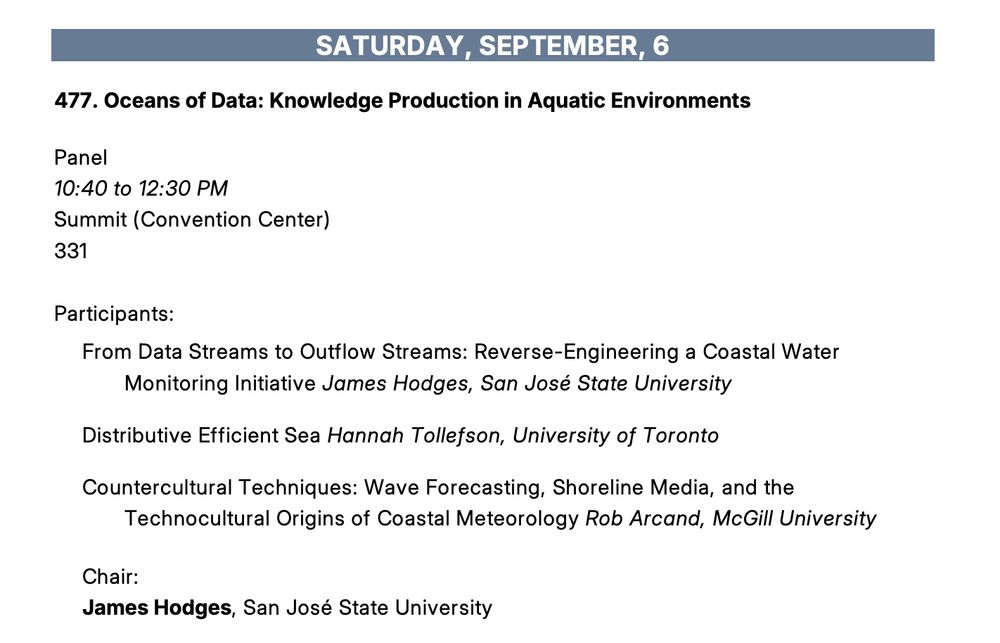 SATURDAY, SEPTEMBER, 6

477. Oceans of Data: Knowledge Production in Aquatic Environments

Panel
10:40 to 12:30 PM
Summit (Convention Center)
331

Participants:

From Data Streams to Outflow Streams: Reverse-Engineering a Coastal Water Monitoring Initiative James Hodges, San José State University

Distributive Efficient Sea Hannah Tollefson, University of Toronto

Countercultural Techniques: Wave Forecasting, Shoreline Media, and the Technocultural Origins of Coastal Meteorology Rob Arcand, McGill University

Chair:
James Hodges, San José State University